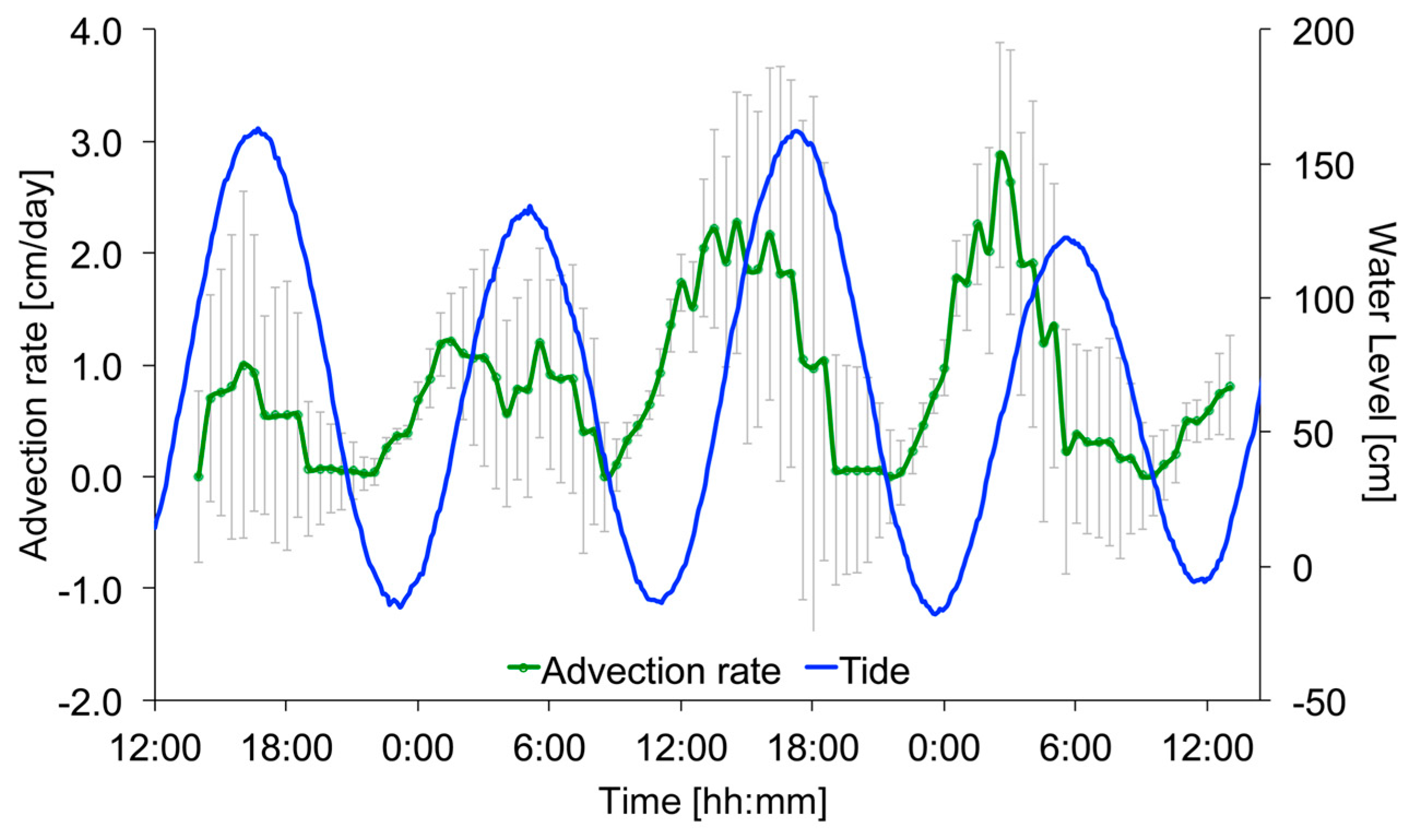 Advection rate [cm/day]

4.0
3.0
2.0
1.0
0.0
-1.0
-2.0

Water Level [cm]

200
150
100
50
0
-50

Advection rate
Tide

12:00
18:00
0:00
6:00
12:00
18:00
0:00
6:00
12:00

Time [hh:mm]